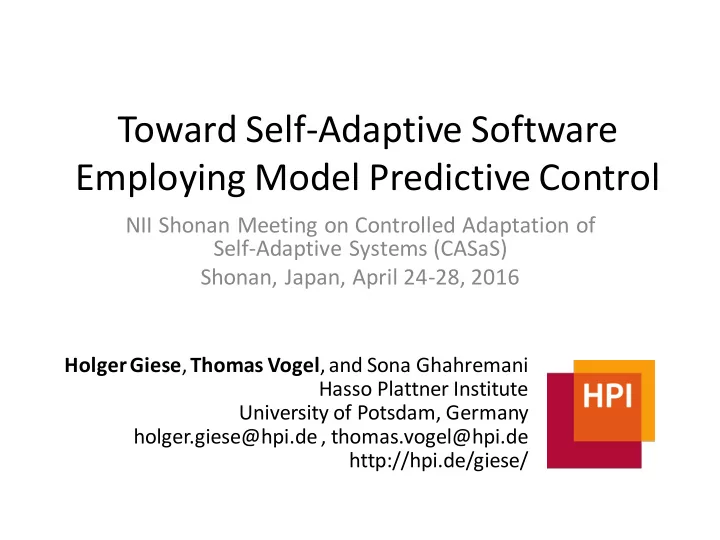 Toward Self-Adaptive Software Employing Model Predictive Control

NII Shonan Meeting on Controlled Adaptation of Self-Adaptive Systems (CASaS)
Shonan, Japan, April 24-28, 2016

Holger Giese, Thomas Vogel, and Sona Ghahremani
Hasso Plattner Institute
University of Potsdam, Germany
holger.giese@hpi.de , thomas.vogel@hpi.de
http://hpi.de/giese/

HPI